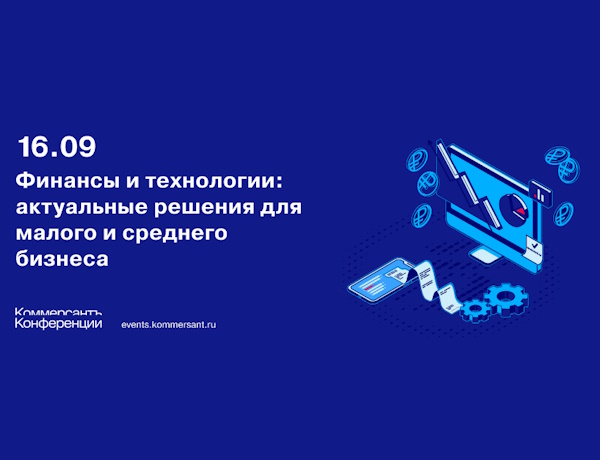 16.09

Финансы и технологии: актуальные решения для малого и среднего бизнеса

Коммерсантъ
Конференции

events.kommersant.ru